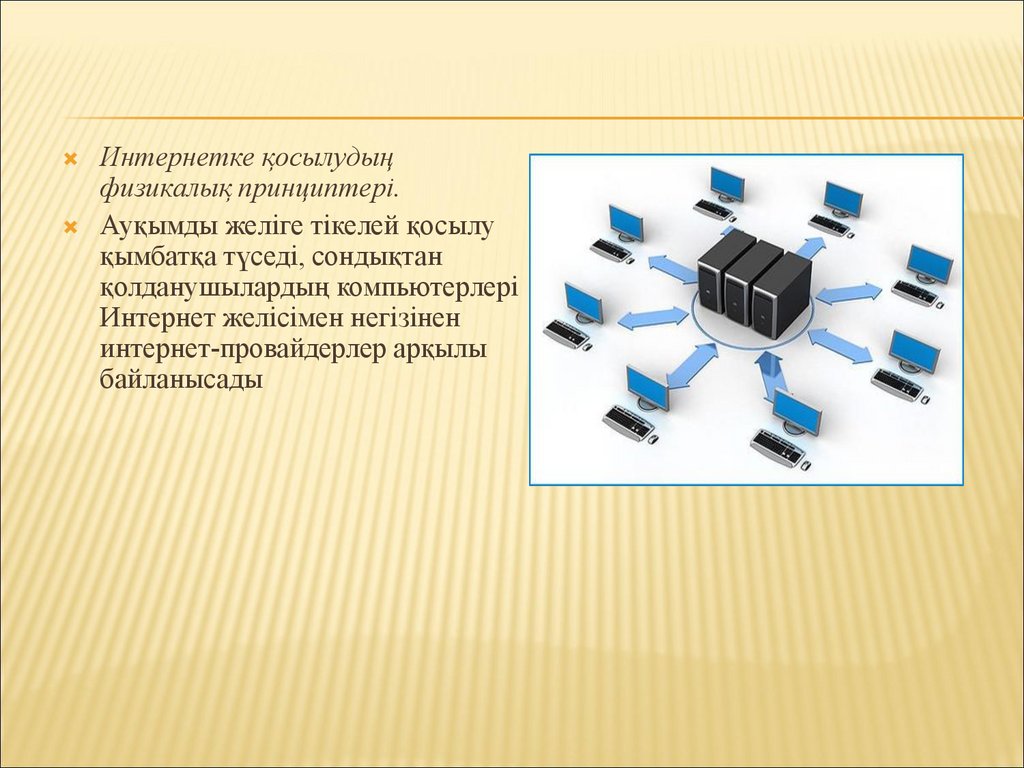 Интернетке қосылудың физикалық принциптері.

Ауқымды желіге тікелей қосылу қымбатқа түседі, сондықтан қолданушылардың компьютерлері Интернет желісімен негізінен интернет-провайдерлер арқылы байланысады